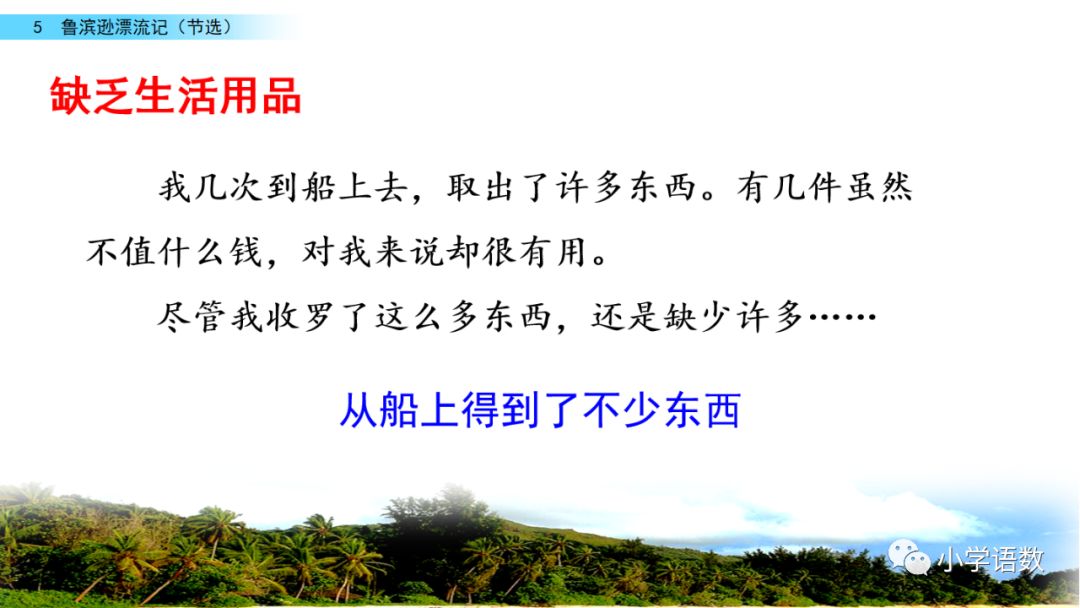 5 鲁滨逊漂流记（节选）

缺乏生活用品

我几次到船上去，取出了许多东西。有几件虽然不值什么钱，对我来说却很有用。

尽管我收罗了这么多东西，还是缺少许多……

从船上得到了不少东西

小学语数